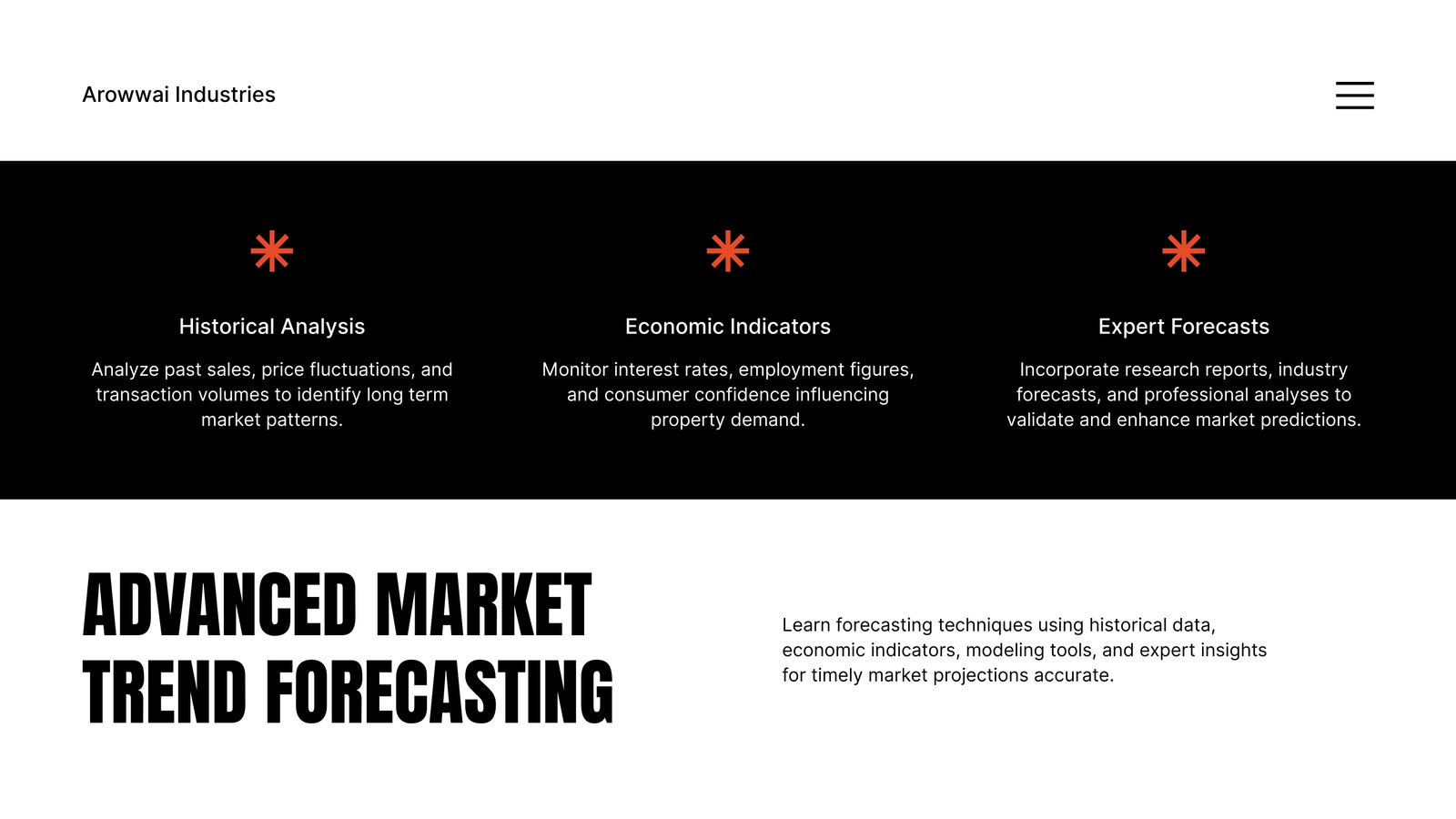 Arowwai Industries

Historical Analysis

Analyze past sales, price fluctuations, and transaction volumes to identify long term market patterns.

Economic Indicators

Monitor interest rates, employment figures, and consumer confidence influencing property demand.

Expert Forecasts

Incorporate research reports, industry forecasts, and professional analyses to validate and enhance market predictions.

ADVANCED MARKET TREND FORECASTING

Learn forecasting techniques using historical data, economic indicators, modeling tools, and expert insights for timely market projections accurate.